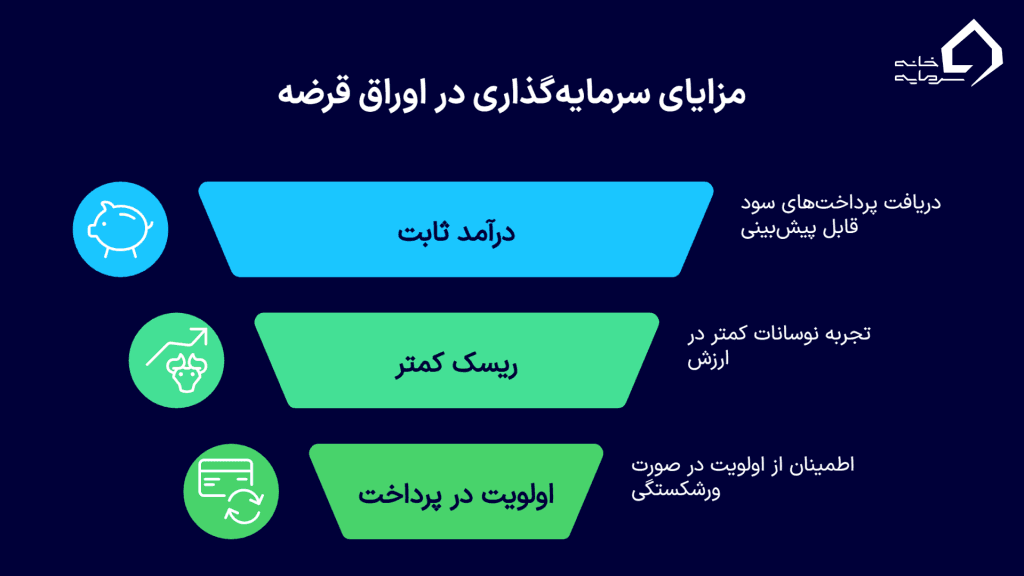 خانه سرمایه

مزایای سرمایه‌گذاری در اوراق قرضه

درآمد ثابت

دریافت پرداخت‌های سود قابل پیش‌بینی

ریسک کمتر

تجربه نوسانات کمتر در ارزش

اولویت در پرداخت

اطمینان از اولویت در صورت ورشکستگی